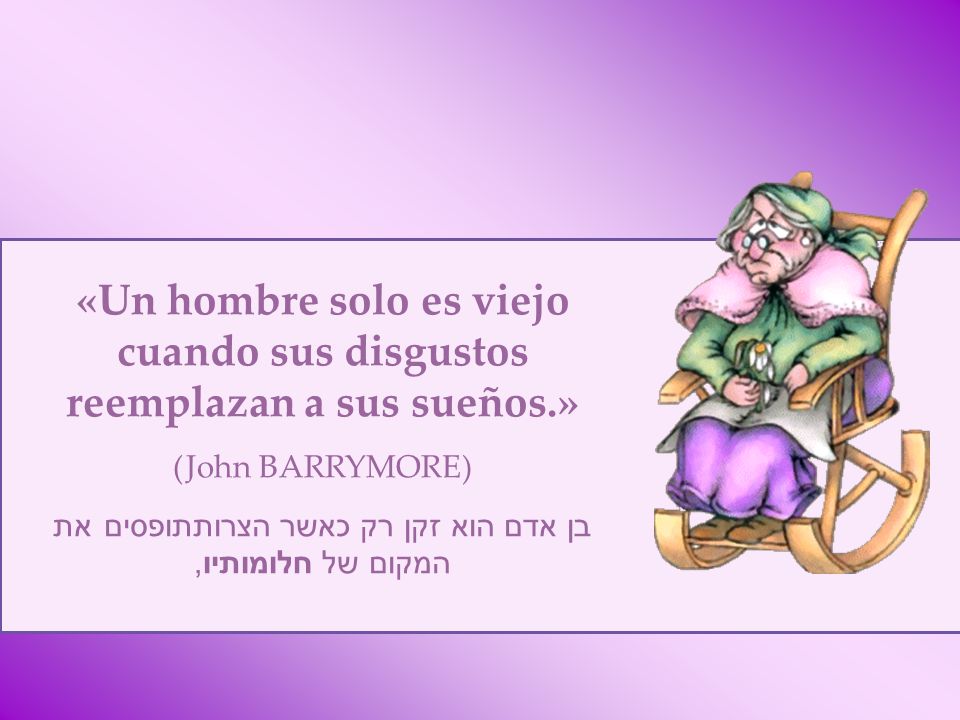 «Un hombre solo es viejo cuando sus disgustos reemplazan a sus sueños.»

(John BARRYMORE)

בן אדם הוא זקן רק כאשר הצרותתופסים את המקום של חלומותיו,